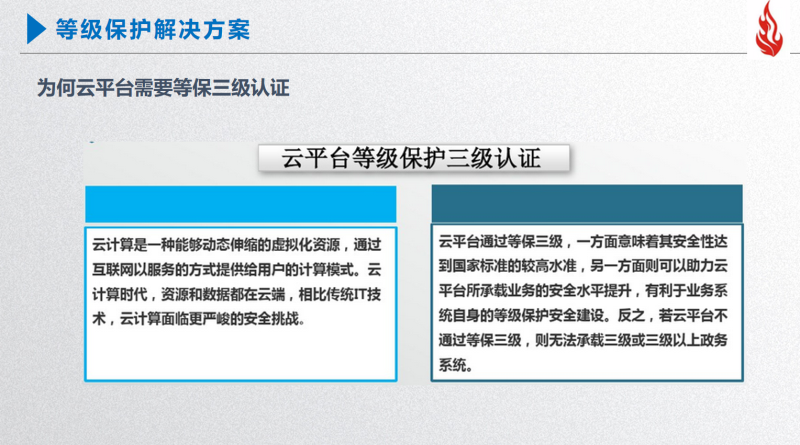 等级保护解决方案

为何云平台需要等保三级认证

云平台等级保护三级认证

云计算是一种能够动态伸缩的虚拟化资源，通过互联网以服务的方式提供给用户的计算模式。云计算时代，资源和数据都在云端，相比传统IT技术，云计算面临更严峻的安全挑战。

云平台通过等保三级，一方面意味着其安全性达到国家标准的较高水准，另一方面则可以助力云平台所承载业务的安全水平提升，有利于业务系统自身的等级保护安全建设。反之，若云平台不通过等保三级，则无法承载三级或三级以上政务系统。